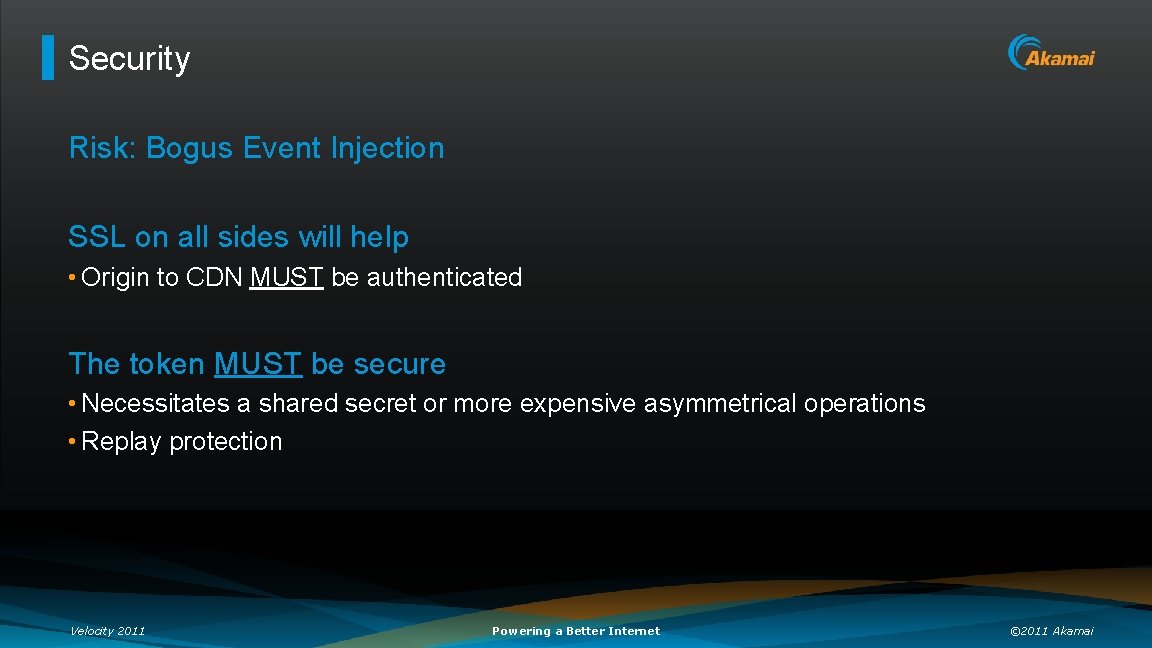 Security

Akamai

Risk: Bogus Event Injection

SSL on all sides will help

• Origin to CDN MUST be authenticated

The token MUST be secure

• Necessitates a shared secret or more expensive asymmetrical operations
• Replay protection

Velocity 2011

Powering a Better Internet

©2011 Akamai